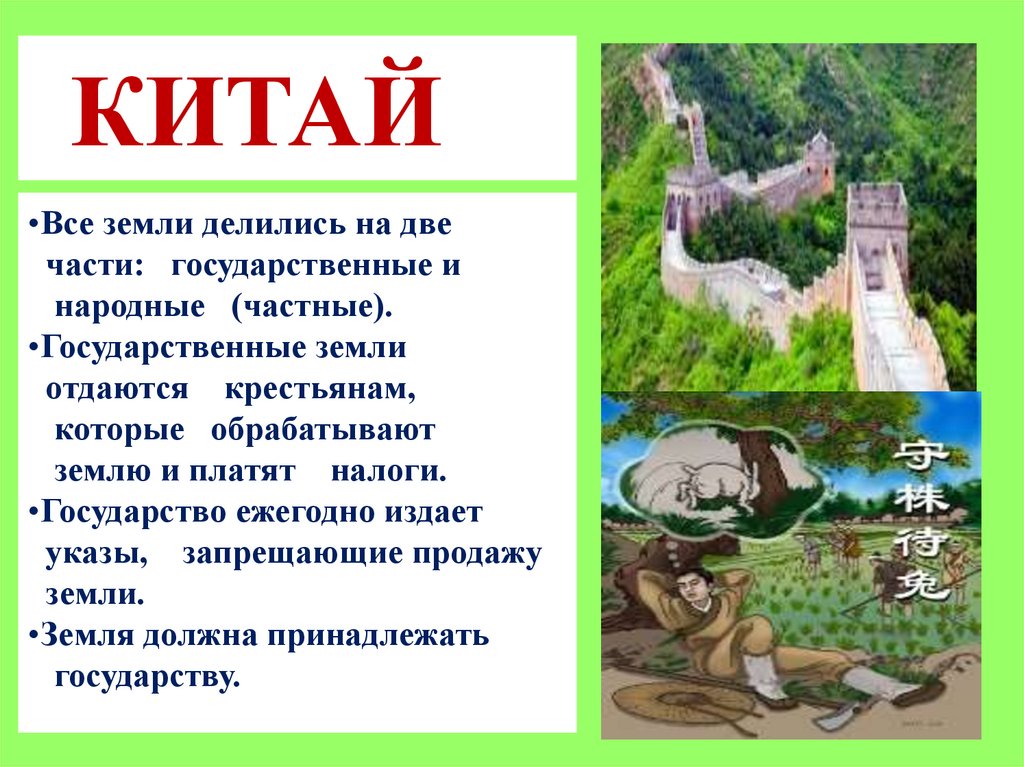 КИТАЙ

•Все земли делились на две части: государственные и народные (частные).

•Государственные земли отдаются крестьянам, которые обрабатывают землю и платят налоги.

•Государство ежегодно издает указы, запрещающие продажу земли.

•Земля должна принадлежать государству.

守株待兔